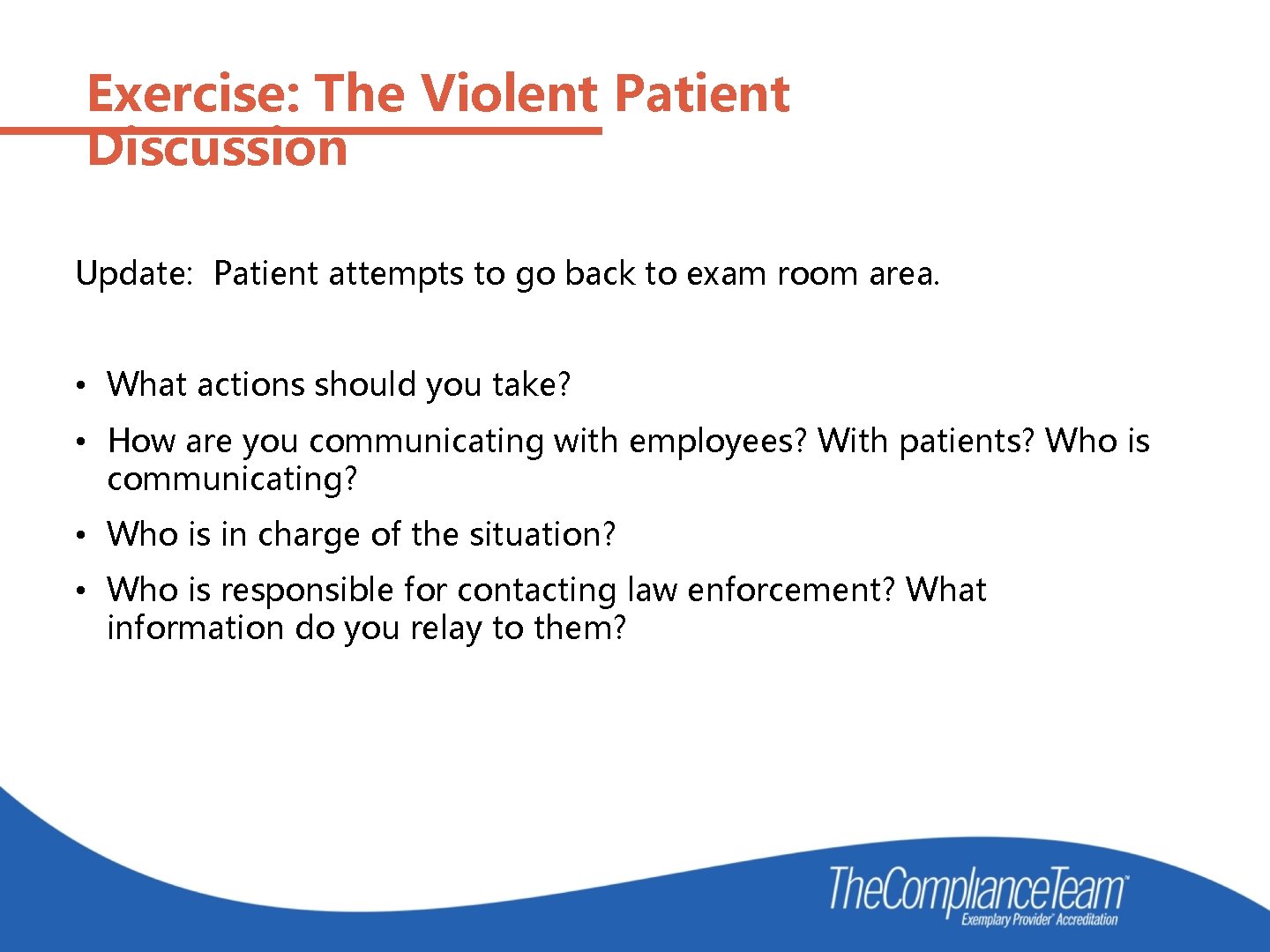 Exercise: The Violent Patient Discussion

Update: Patient attempts to go back to exam room area.

• What actions should you take?
• How are you communicating with employees? With patients? Who is communicating?
• Who is in charge of the situation?
• Who is responsible for contacting law enforcement? What information do you relay to them?

TheComplianceTeam™
Exemplary Provider® Accreditation